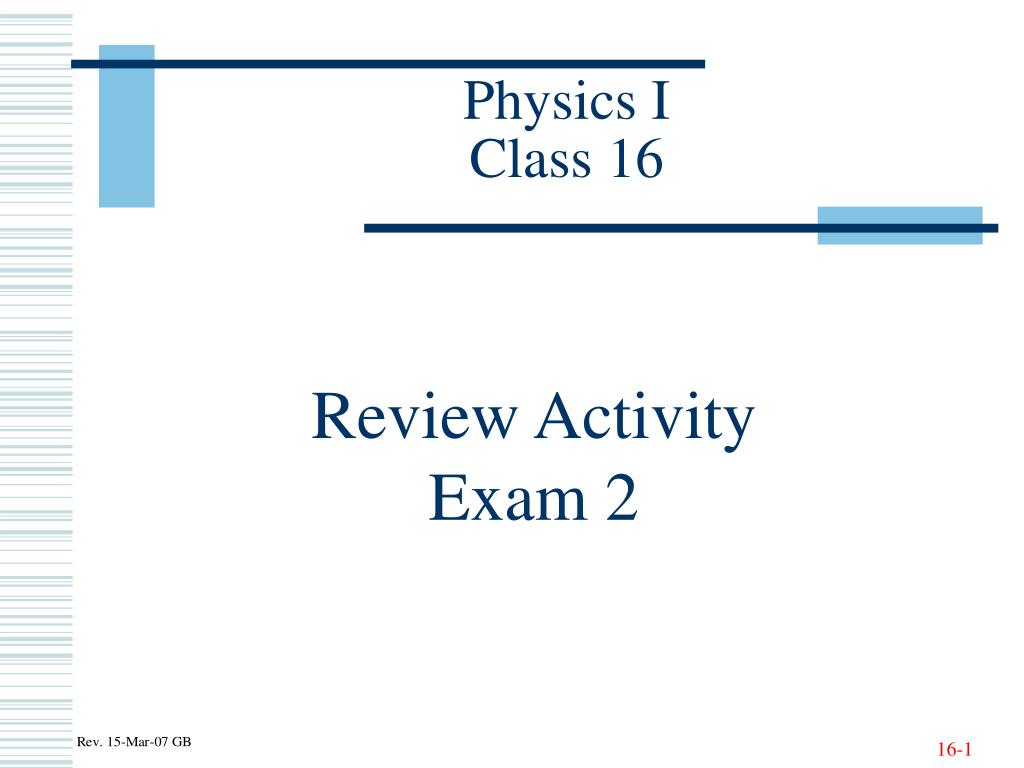 Physics I
Class 16

Review Activity
Exam 2

Rev. 15-Mar-07 GB

16-1